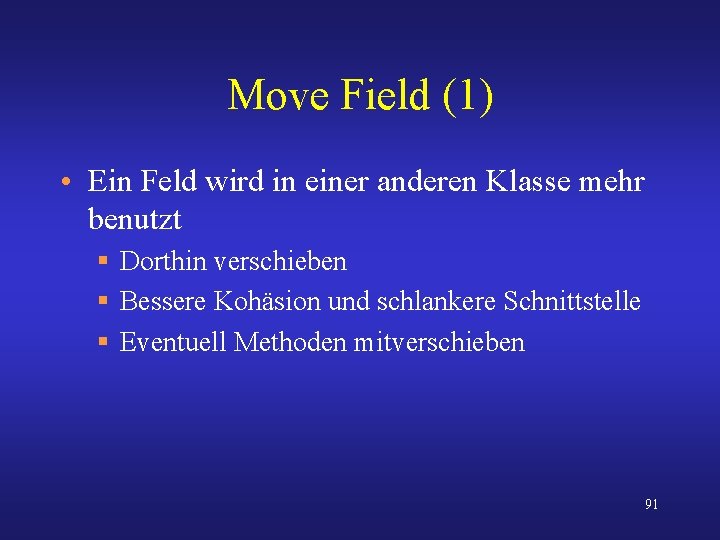 Move Field (1)

• Ein Feld wird in einer anderen Klasse mehr benutzt
  ▪ Dorthin verschieben
  ▪ Bessere Kohäsion und schlankere Schnittstelle
  ▪ Eventuell Methoden mitverschieben

91